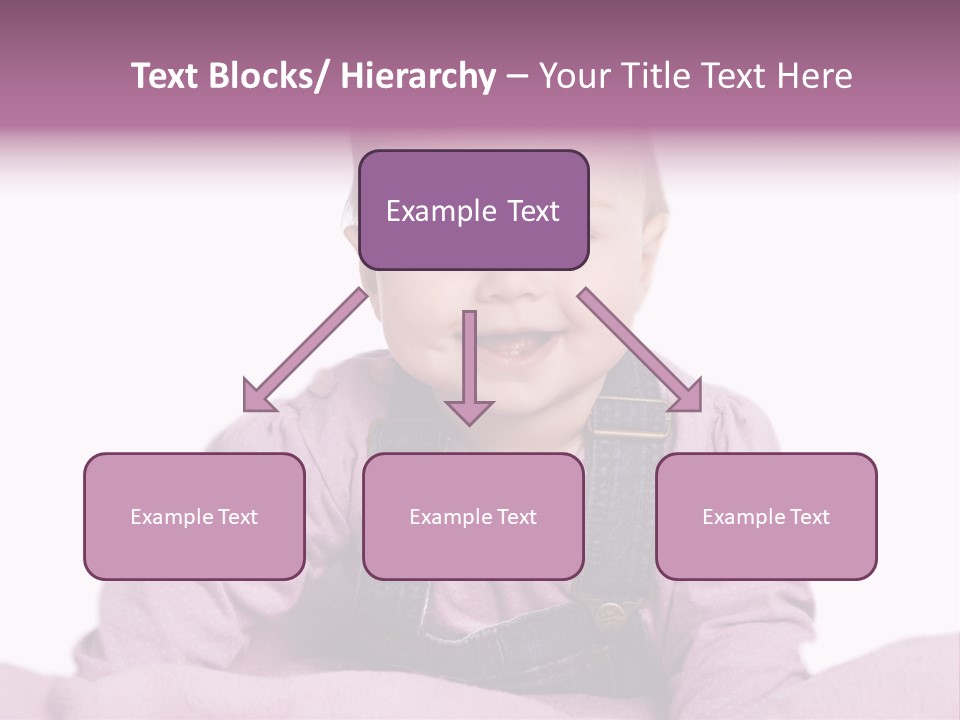 Text Blocks/ Hierarchy – Your Title Text Here

Example Text

Example Text

Example Text

Example Text